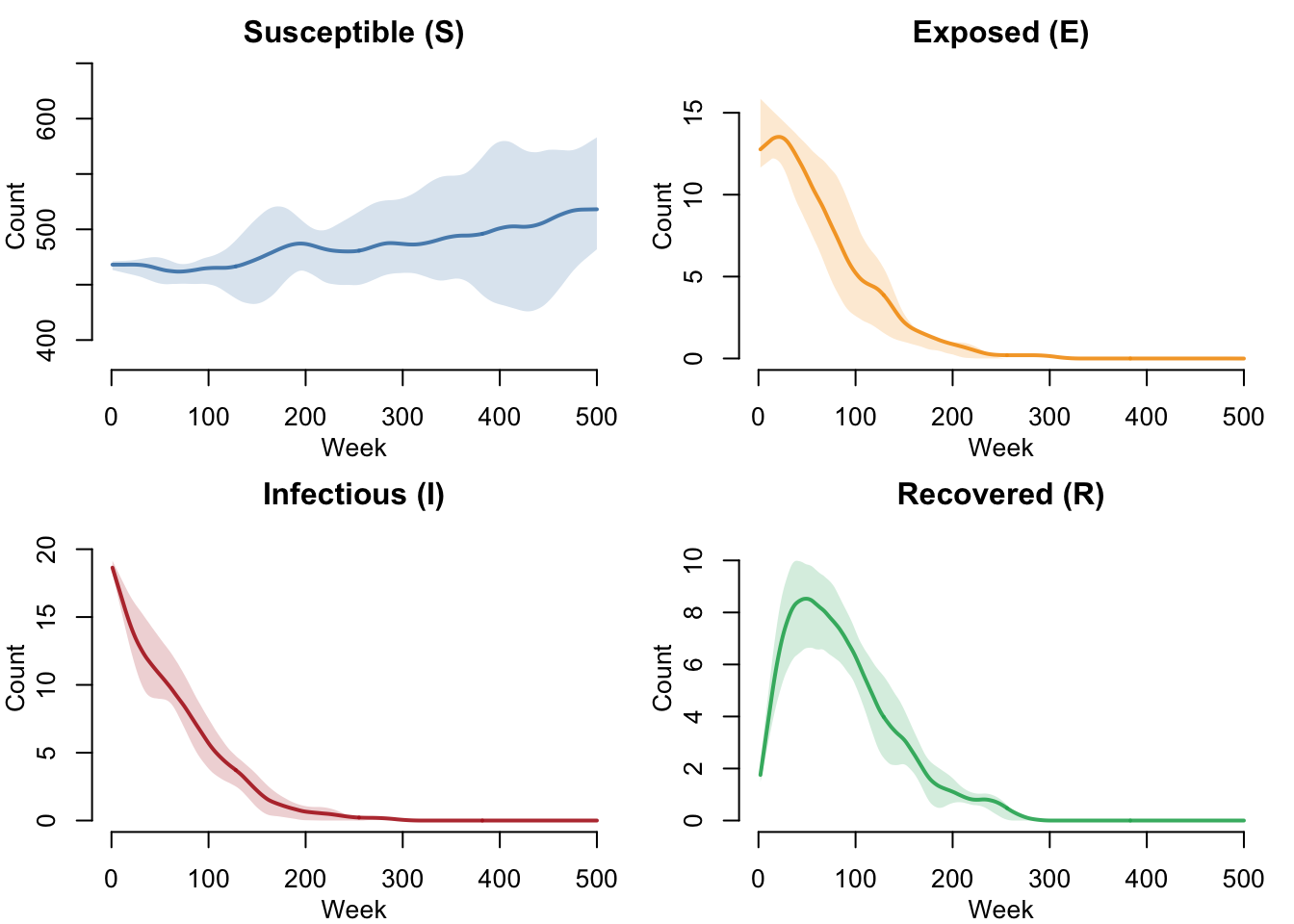 Susceptible (S)

Count

400

500

600

0 100 200 300 400 500

Week

Exposed (E)

Count

0

5

10

15

0 100 200 300 400 500

Week

Infectious (I)

Count

0

5

10

15

20

0 100 200 300 400 500

Week

Recovered (R)

Count

0

2

4

6

8

10

0 100 200 300 400 500

Week